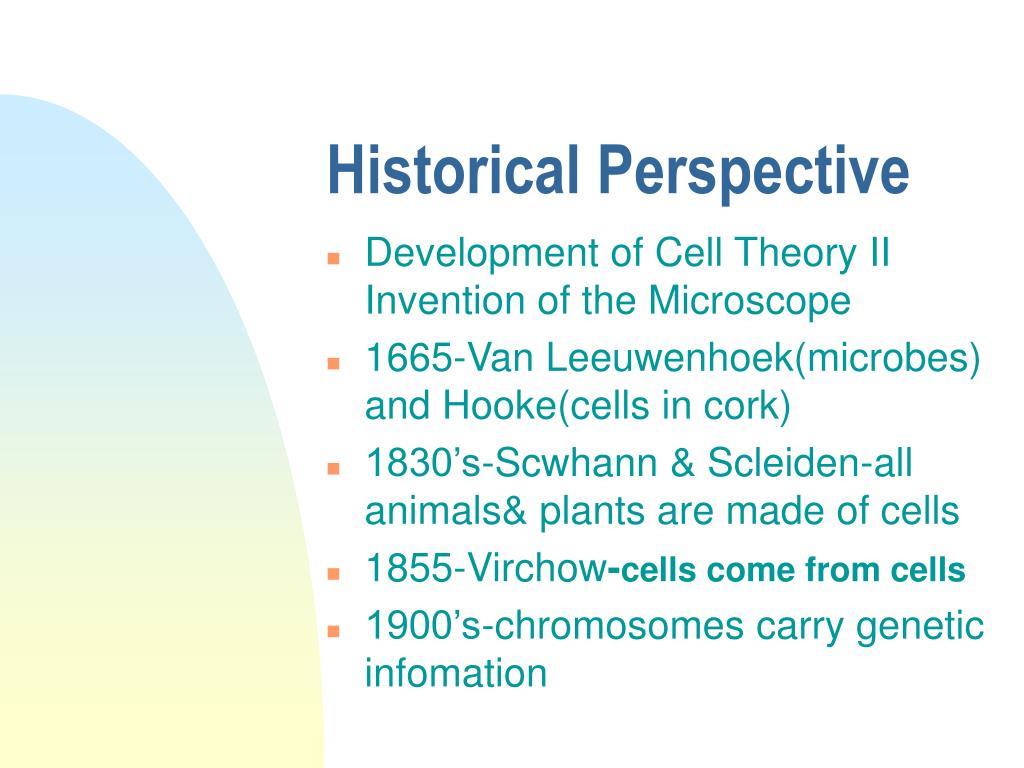 Historical Perspective

- Development of Cell Theory II Invention of the Microscope
- 1665-Van Leeuwenhoek(microbes) and Hooke(cells in cork)
- 1830’s-Scwhann & Scleiden-all animals& plants are made of cells
- 1855-Virchow-cells come from cells
- 1900’s-chromosomes carry genetic infomation